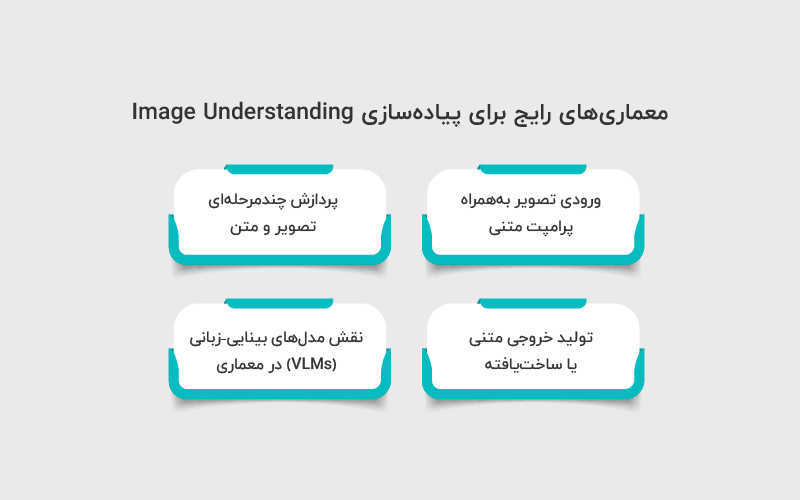 معماری‌های رایج برای پیاده‌سازی Image Understanding

ورودی تصویر به‌همراه پرامپت متنی

پردازش چندمرحله‌ای تصویر و متن

تولید خروجی متنی یا ساخت‌یافته

نقش مدل‌های بینایی-زبانی (VLMs) در معماری